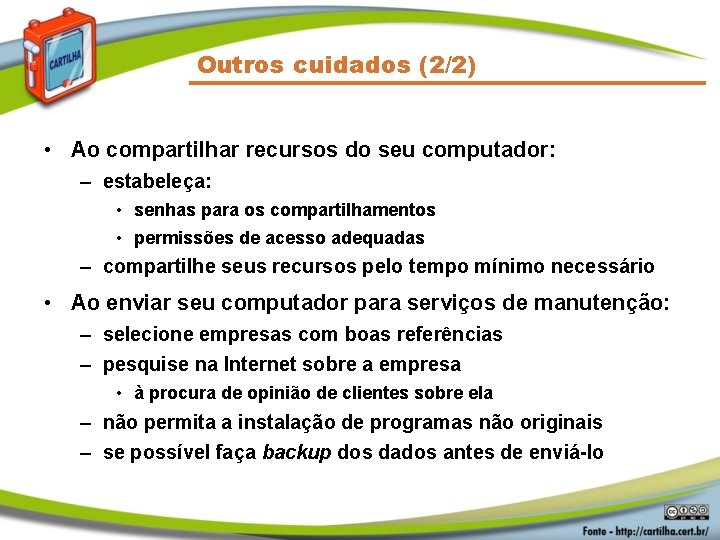 CARTILHA

Outros cuidados (2/2)

• Ao compartilhar recursos do seu computador:
– estabeleça:
• senhas para os compartilhamentos
• permissões de acesso adequadas
– compartilhe seus recursos pelo tempo mínimo necessário

• Ao enviar seu computador para serviços de manutenção:
– selecione empresas com boas referências
– pesquise na Internet sobre a empresa
• à procura de opinião de clientes sobre ela
– não permita a instalação de programas não originais
– se possível faça backup dos dados antes de enviá-lo

Fonte - http://cartilha.cert.br/